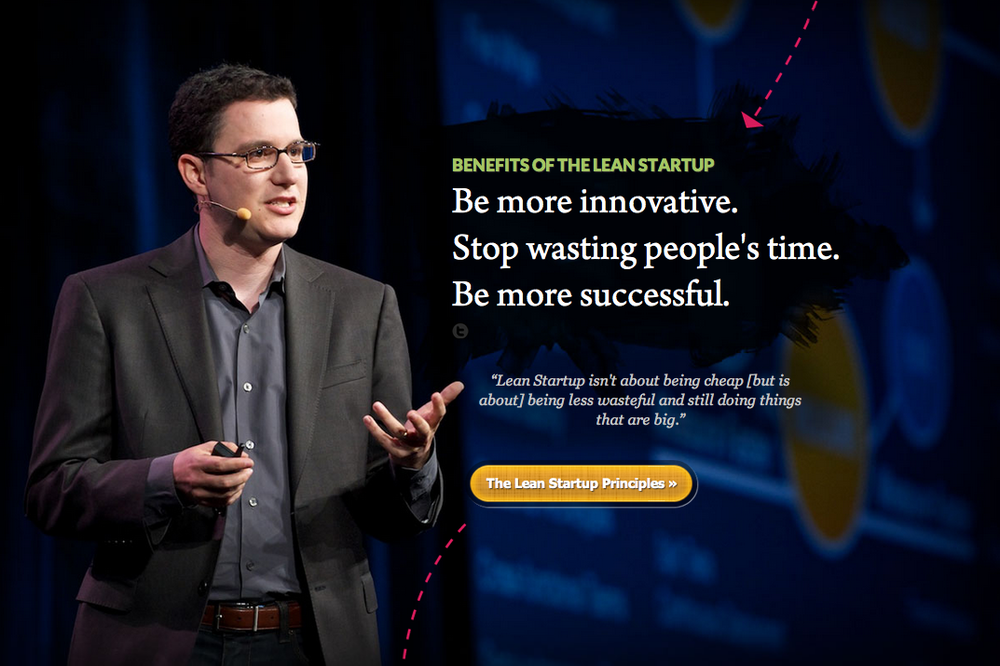 BENEFITS OF THE LEAN STARTUP
Be more innovative.
Stop wasting people's time.
Be more successful.

"Lean Startup isn't about being cheap [but is about] being less wasteful and still doing things that are big."

The Lean Startup Principles »